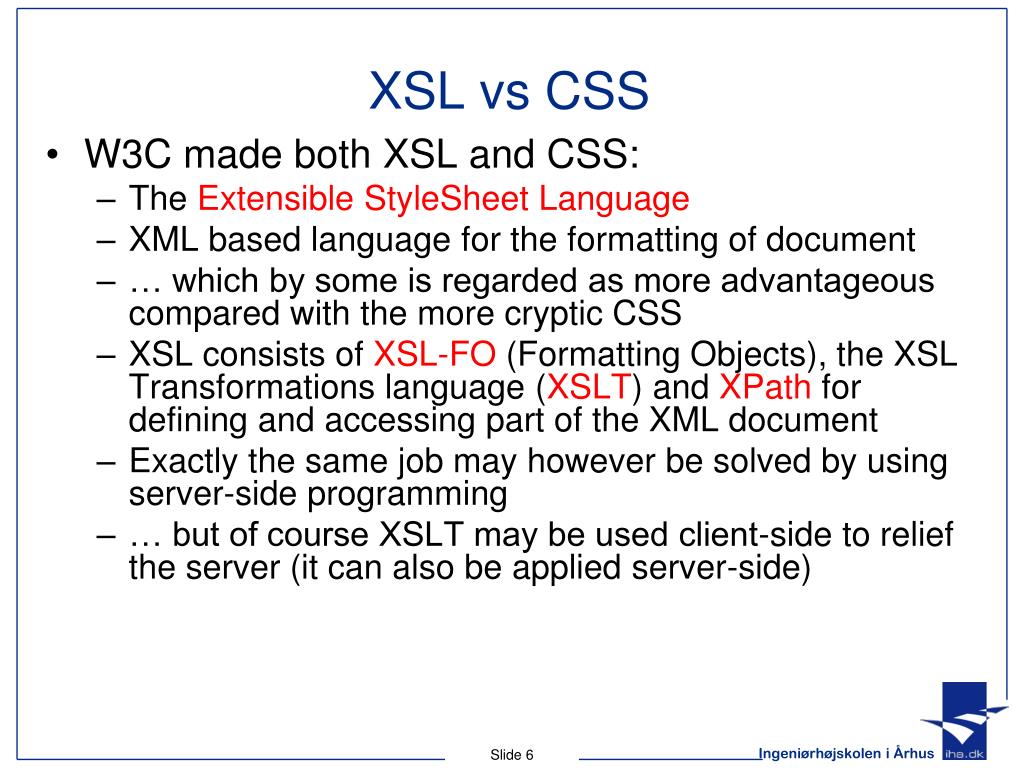 XSL vs CSS

• W3C made both XSL and CSS:
  – The Extensible StyleSheet Language
  – XML based language for the formatting of document
  – … which by some is regarded as more advantageous compared with the more cryptic CSS
  – XSL consists of XSL-FO (Formatting Objects), the XSL Transformations language (XSLT) and XPath for defining and accessing part of the XML document
  – Exactly the same job may however be solved by using server-side programming
  – … but of course XSLT may be used client-side to relief the server (it can also be applied server-side)

Slide 6

Ingeniørhøjskolen i Århus

iha.dk